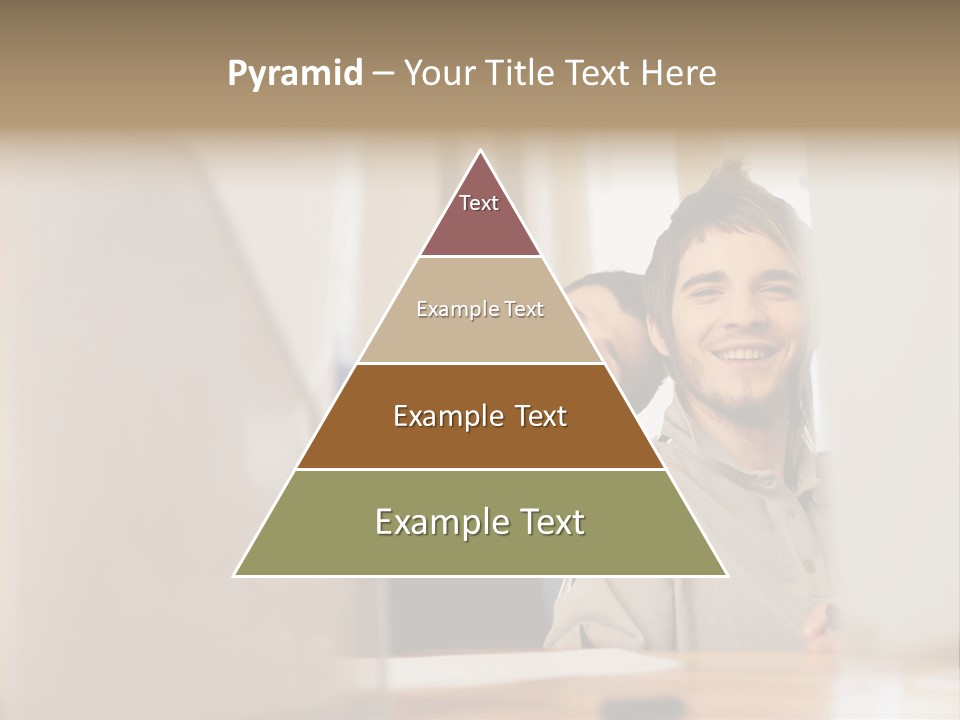 Pyramid – Your Title Text Here

Text

Example Text

Example Text

Example Text